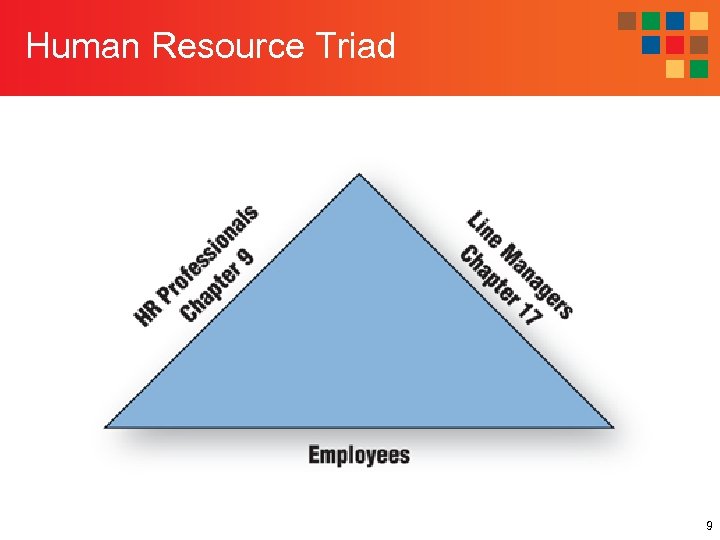 Human Resource Triad

HR Professionals
Chapter 9

Line Managers
Chapter 17

Employees

9